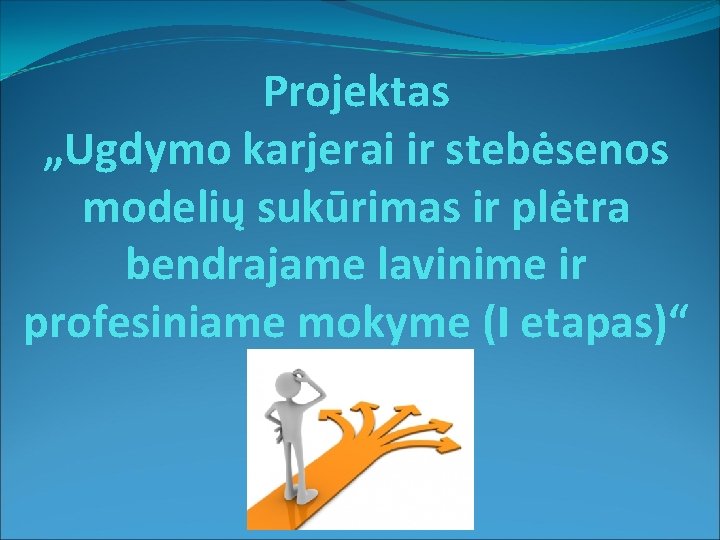 Projektas „Ugdymo karjerai ir stebėsenos modelių sukūrimas ir plėtra bendrajame lavinime ir profesiniame mokyme (I etapas)“